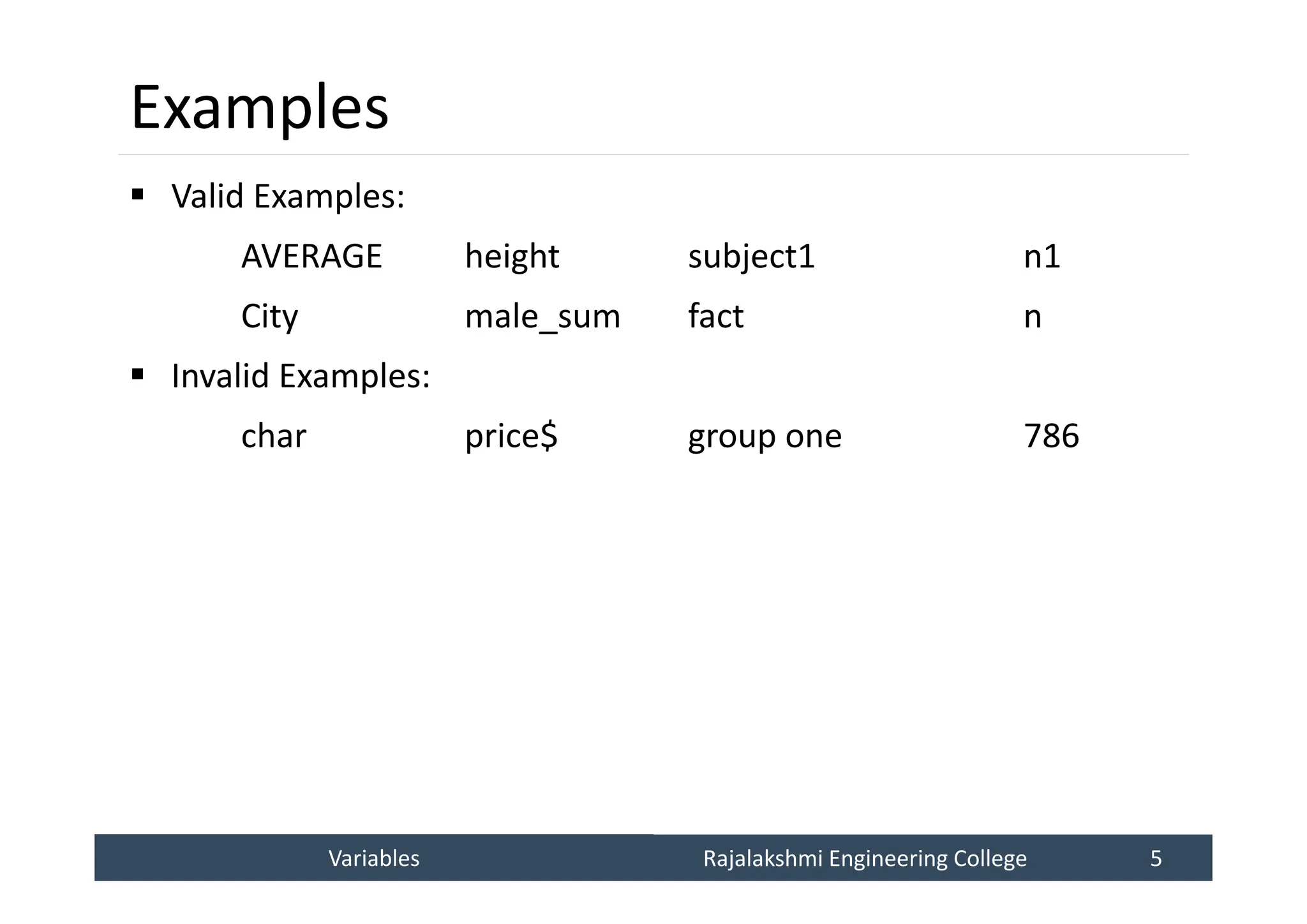 Examples

▪ Valid Examples:

AVERAGE height subject1 n1

City male_sum fact n

▪ Invalid Examples:

char price$ group one 786

Variables Rajalakshmi Engineering College 5